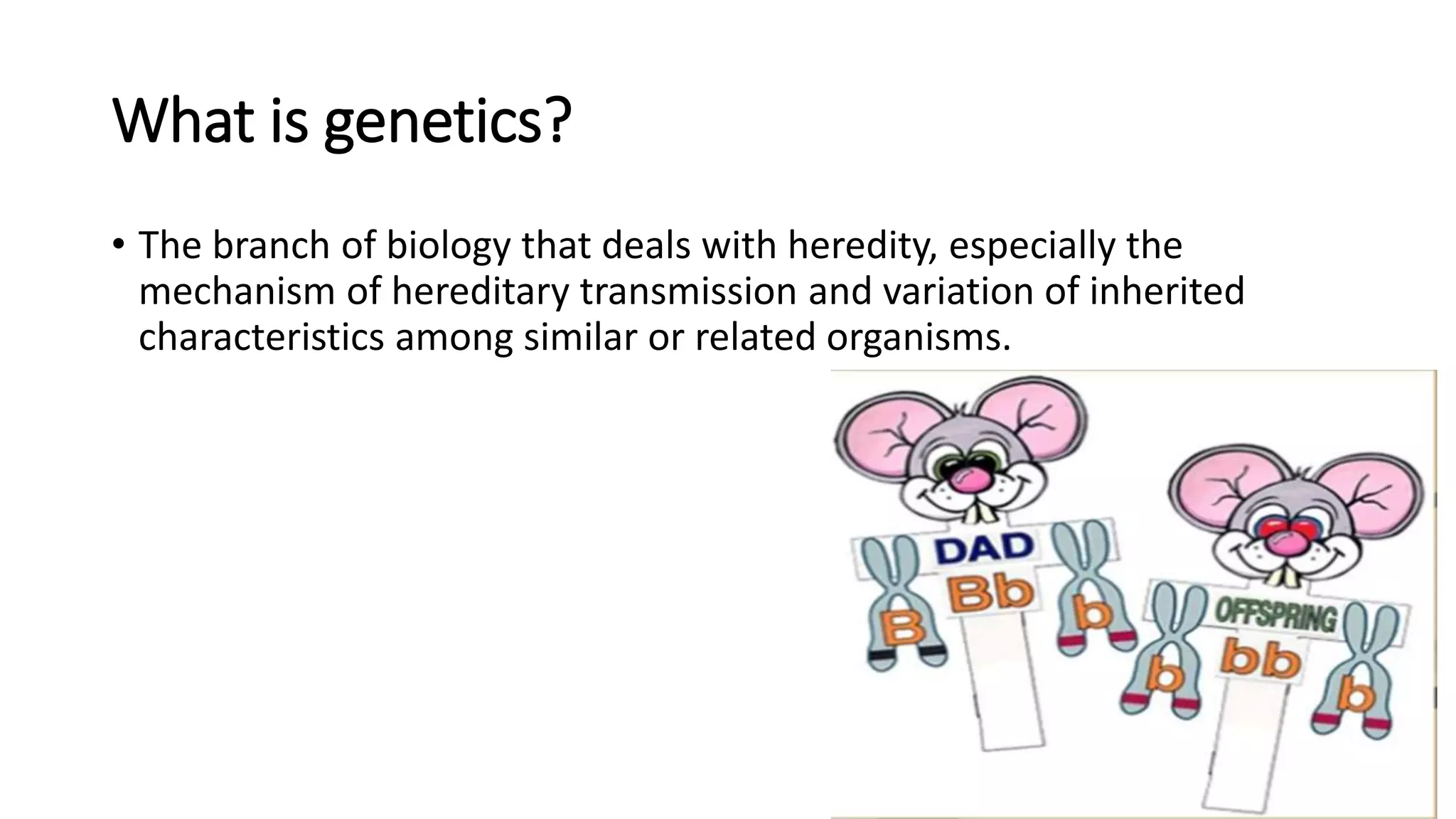 What is genetics?

• The branch of biology that deals with heredity, especially the mechanism of hereditary transmission and variation of inherited characteristics among similar or related organisms.

DAD
Bb
B
b

OFFSPRING
bb
b
b